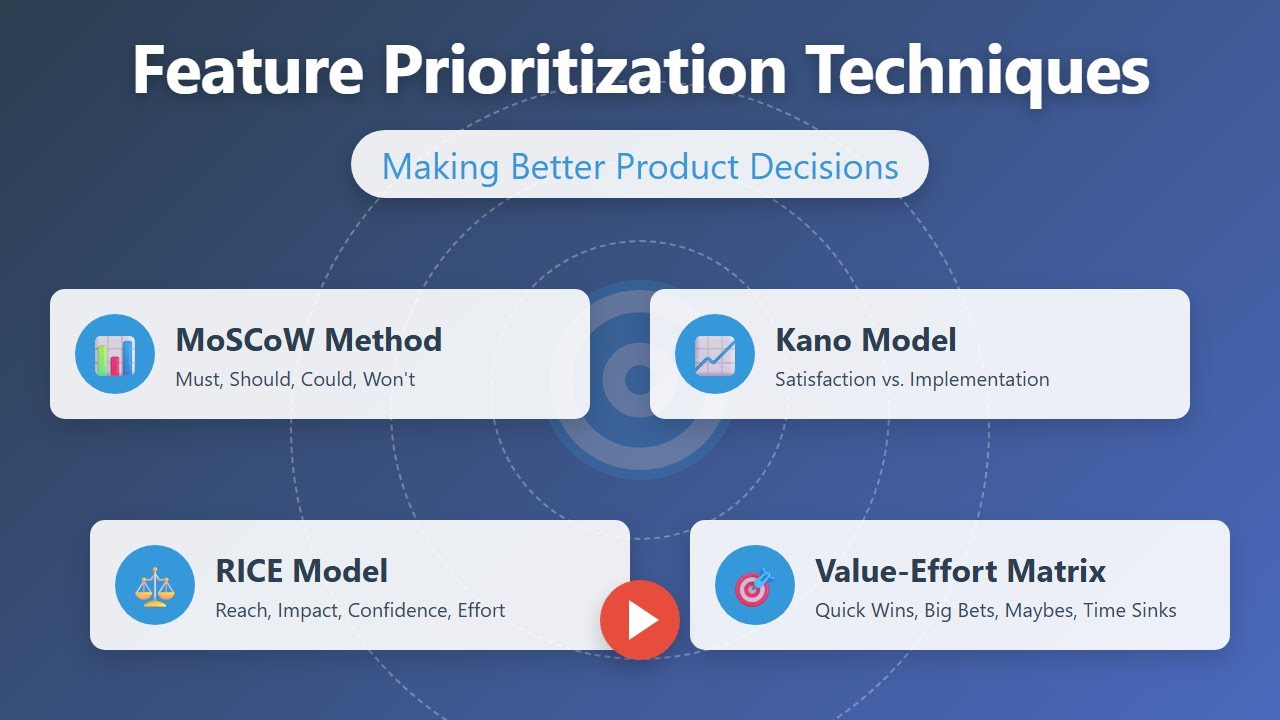 Feature Prioritization Techniques

Making Better Product Decisions

MoSCoW Method
Must, Should, Could, Won't

Kano Model
Satisfaction vs. Implementation

RICE Model
Reach, Impact, Confidence, Effort

Value-Effort Matrix
Quick Wins, Big Bets, Maybes, Time Sinks